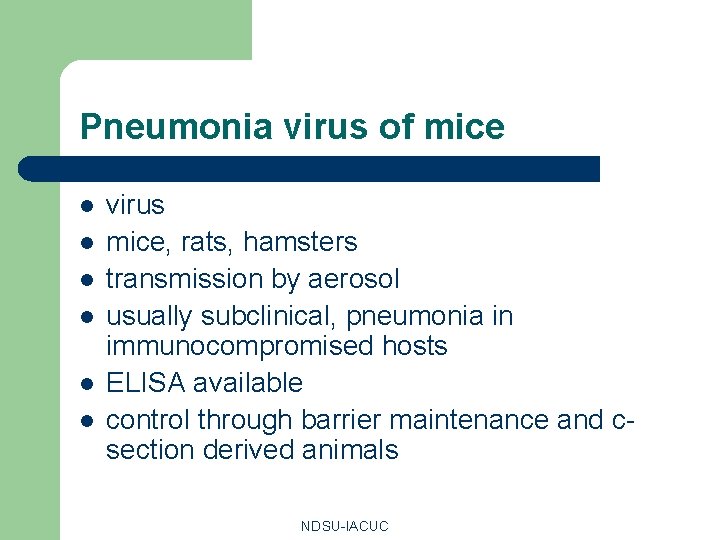 Pneumonia virus of mice

- virus
- mice, rats, hamsters
- transmission by aerosol
- usually subclinical, pneumonia in immunocompromised hosts
- ELISA available
- control through barrier maintenance and c-section derived animals

NDSU-IACUC